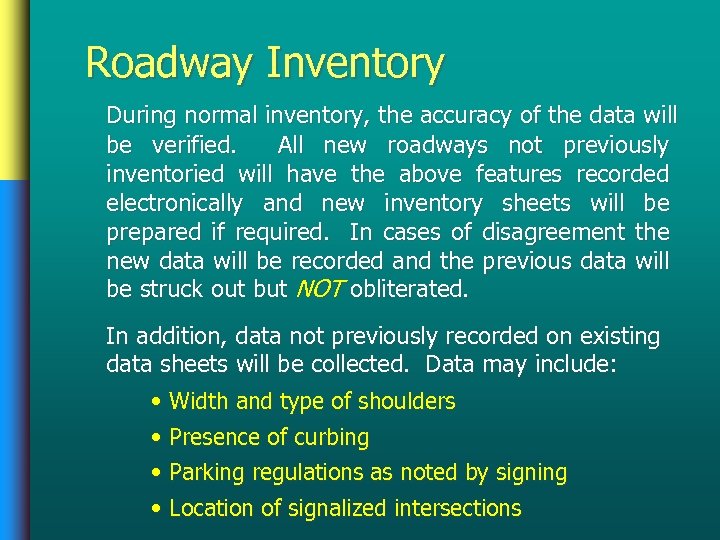 Roadway Inventory

During normal inventory, the accuracy of the data will be verified. All new roadways not previously inventoried will have the above features recorded electronically and new inventory sheets will be prepared if required. In cases of disagreement the new data will be recorded and the previous data will be struck out but NOT obliterated.

In addition, data not previously recorded on existing data sheets will be collected. Data may include:

• Width and type of shoulders
• Presence of curbing
• Parking regulations as noted by signing
• Location of signalized intersections